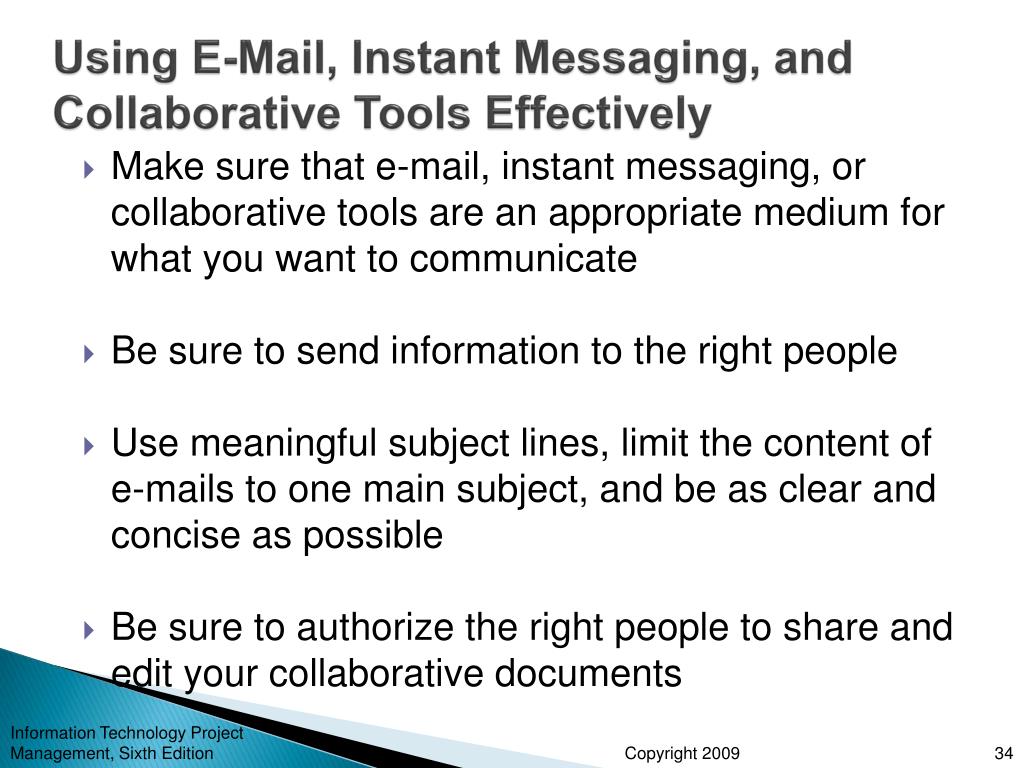 Using E-Mail, Instant Messaging, and Collaborative Tools Effectively

Make sure that e-mail, instant messaging, or collaborative tools are an appropriate medium for what you want to communicate

Be sure to send information to the right people

Use meaningful subject lines, limit the content of e-mails to one main subject, and be as clear and concise as possible

Be sure to authorize the right people to share and edit your collaborative documents

Information Technology Project Management, Sixth Edition

Copyright 2009

34